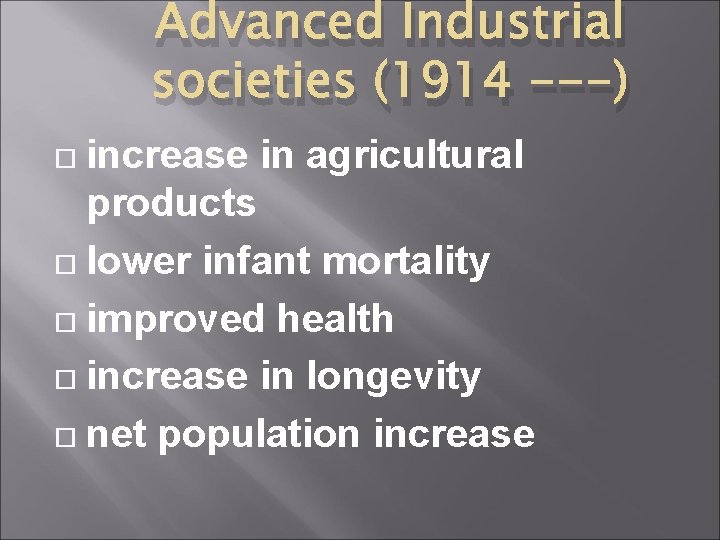 Advanced Industrial societies (1914 ---)

□ increase in agricultural products
□ lower infant mortality
□ improved health
□ increase in longevity
□ net population increase